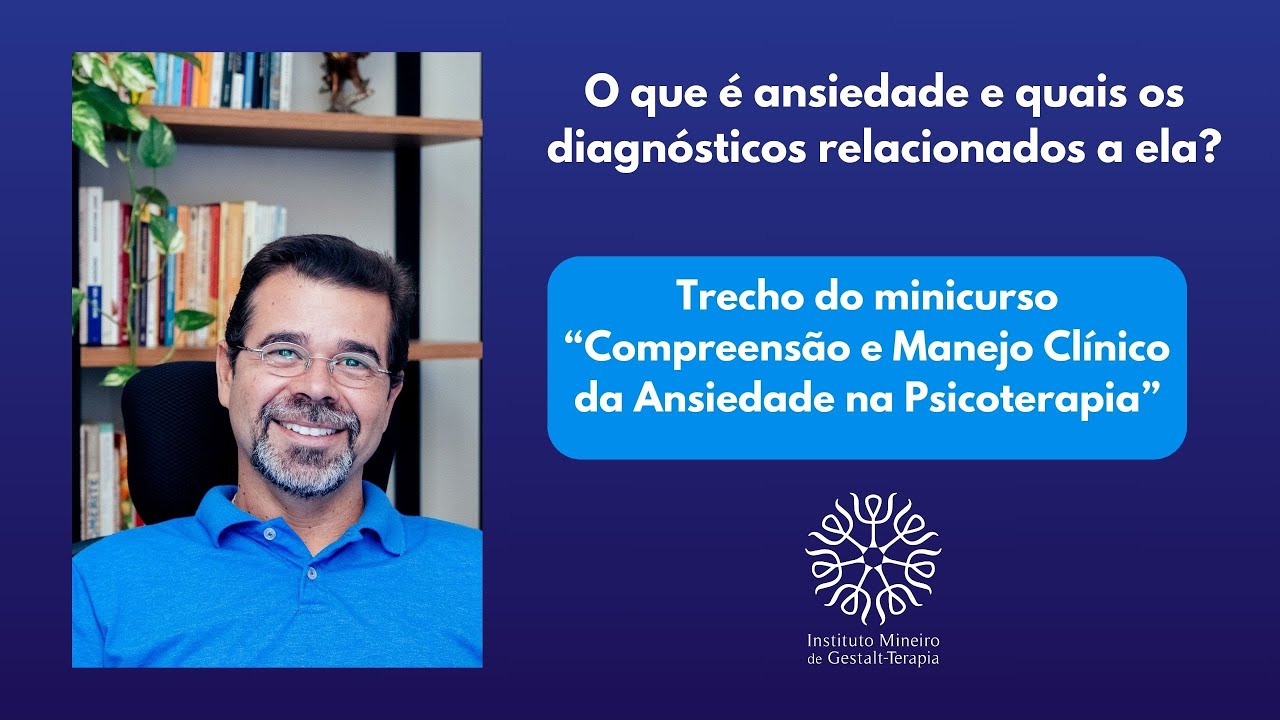 O que é ansiedade e quais os diagnósticos relacionados a ela?

Trecho do minicurso “Compreensão e Manejo Clínico da Ansiedade na Psicoterapia”

Instituto Mineiro de Gestalt-Terapia